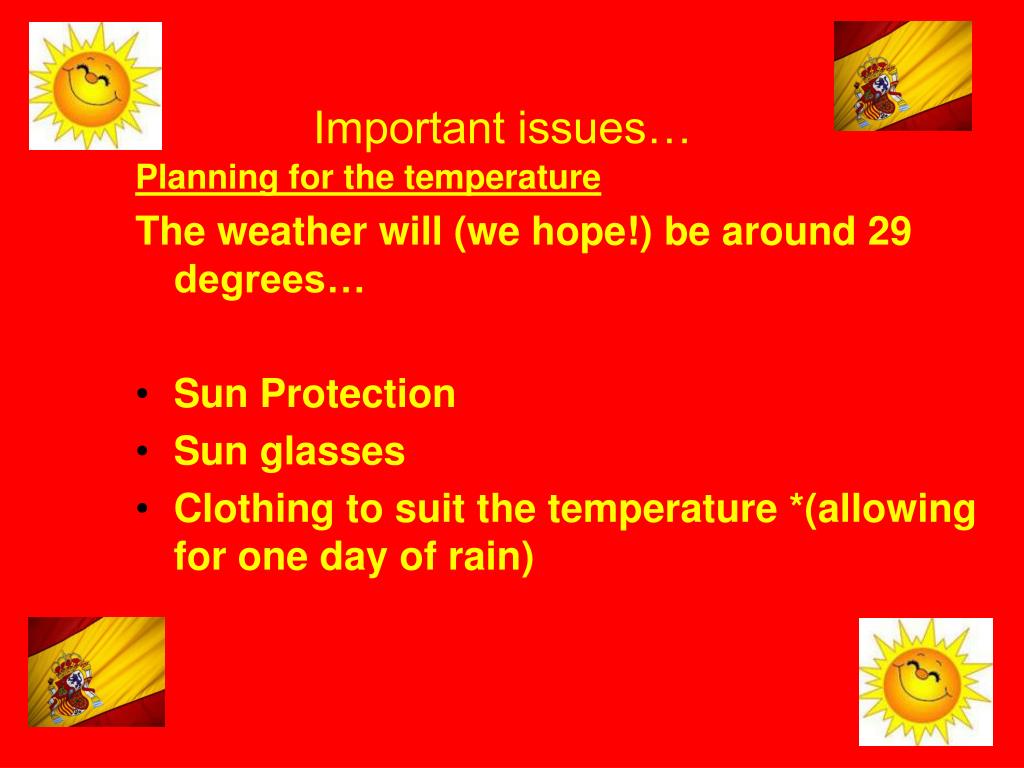 Important issues…

Planning for the temperature

The weather will (we hope!) be around 29 degrees…

• Sun Protection
• Sun glasses
• Clothing to suit the temperature *(allowing for one day of rain)